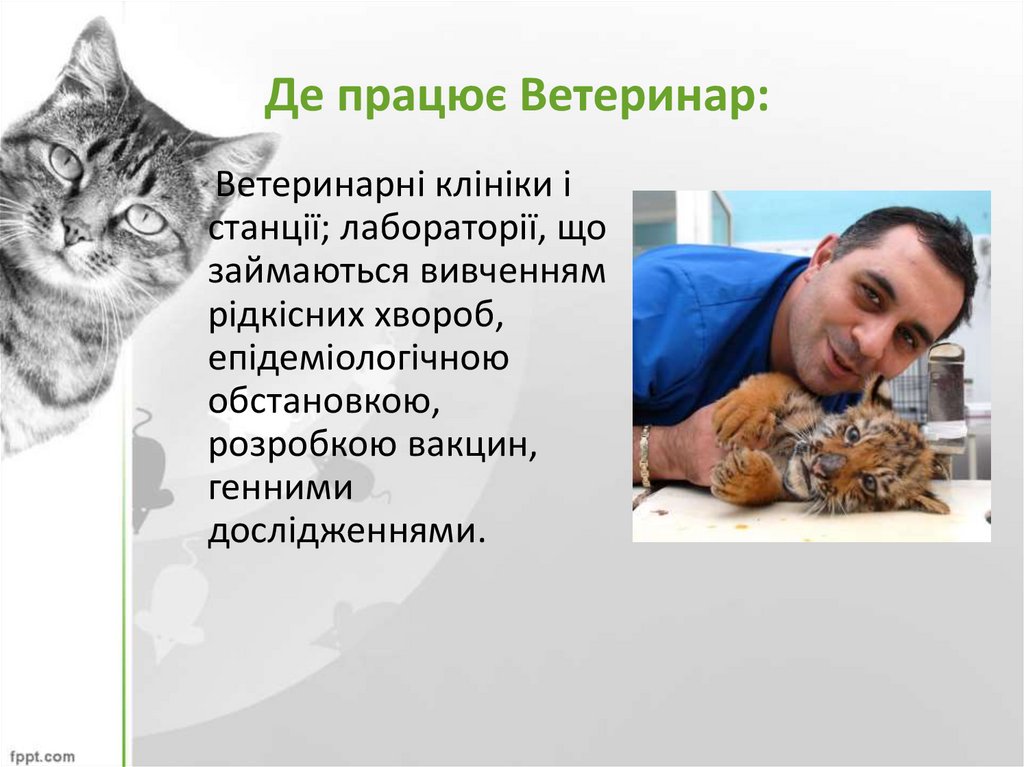 Де працює Ветеринар:

Ветеринарні клініки і станції; лабораторії, що займаються вивченням рідкісних хвороб, епідеміологічною обстановкою, розробкою вакцин, генними дослідженнями.

fppt.com